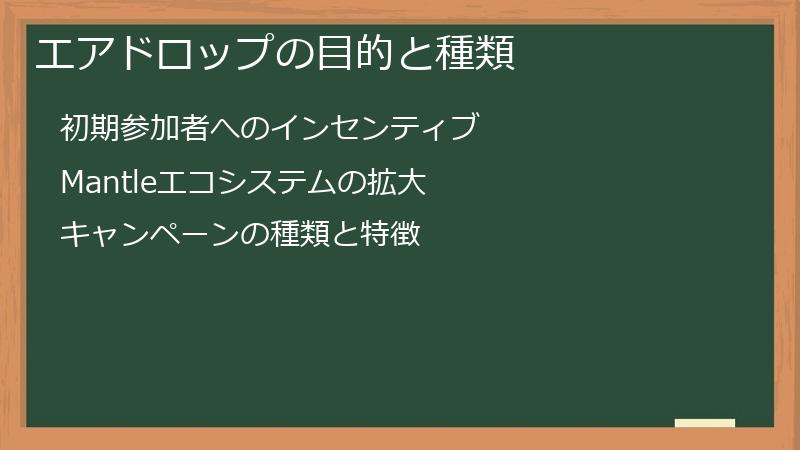 エアドロップの目的と種類

初期参加者へのインセンティブ

Mantleエコシステムの拡大

キャンペーンの種類と特徴